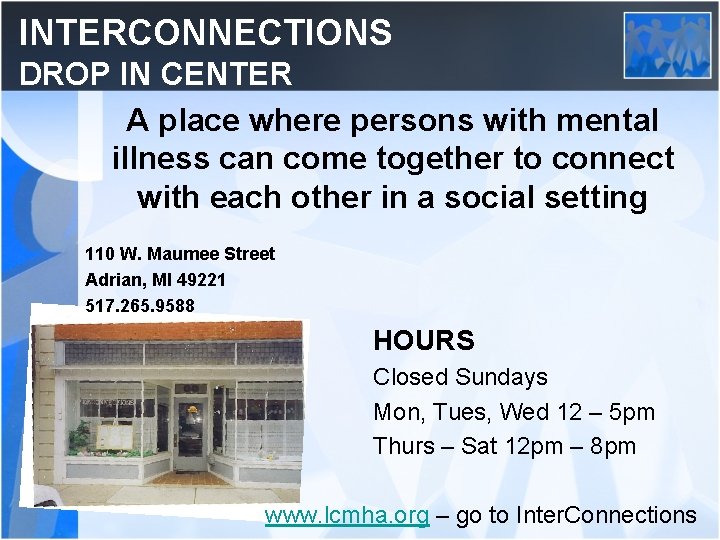 INTERCONNECTIONS
DROP IN CENTER

A place where persons with mental illness can come together to connect with each other in a social setting

110 W. Maumee Street
Adrian, MI 49221
517.265.9588

HOURS
Closed Sundays
Mon, Tues, Wed 12 – 5pm
Thurs – Sat 12pm – 8pm

www.lcmha.org – go to InterConnections